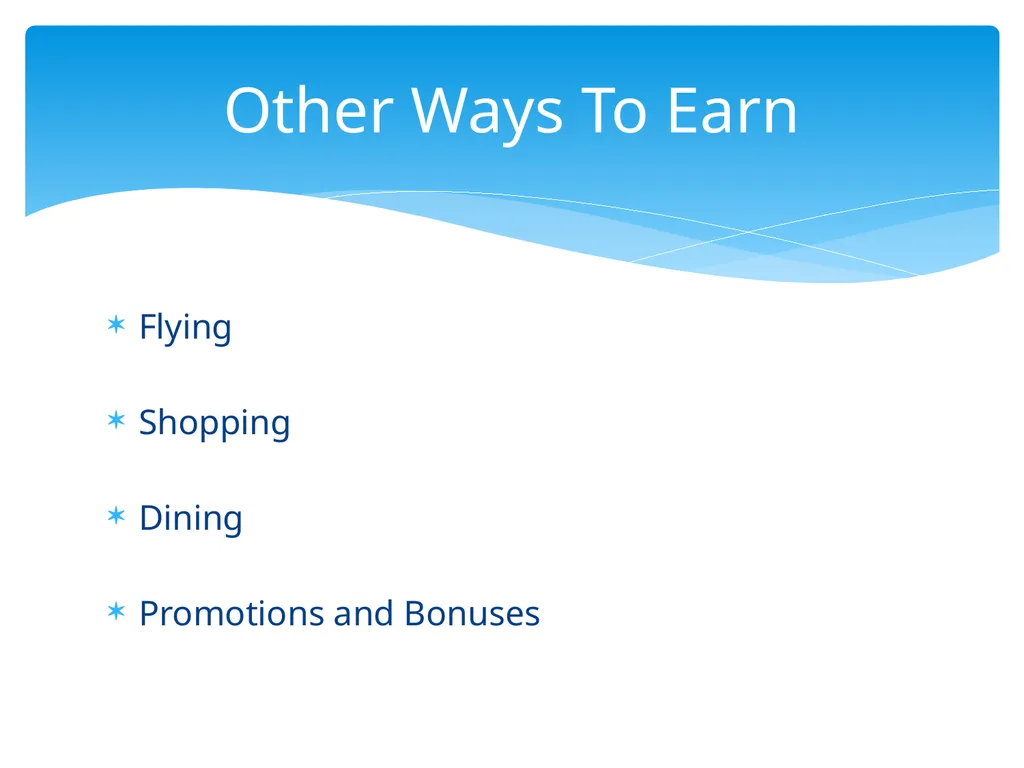 Other Ways To Earn

✶ Flying

✶ Shopping

✶ Dining

✶ Promotions and Bonuses